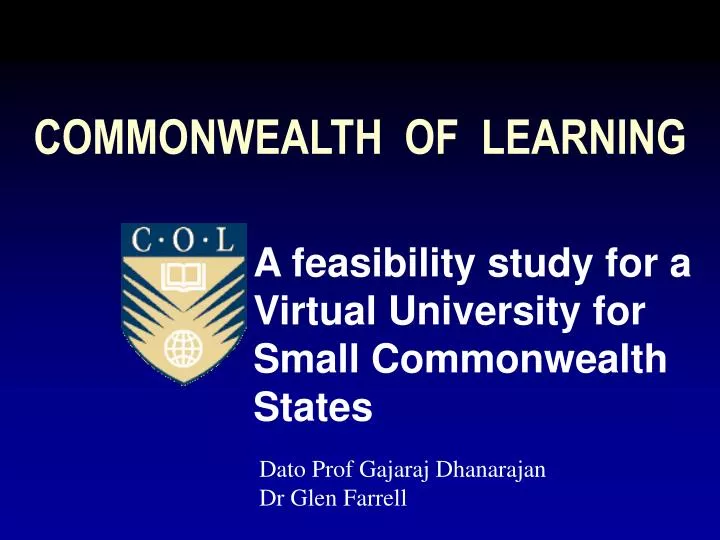 COMMONWEALTH OF LEARNING

C·O·L

A feasibility study for a Virtual University for Small Commonwealth States

Dato Prof Gajaraj Dhanarajan
Dr Glen Farrell